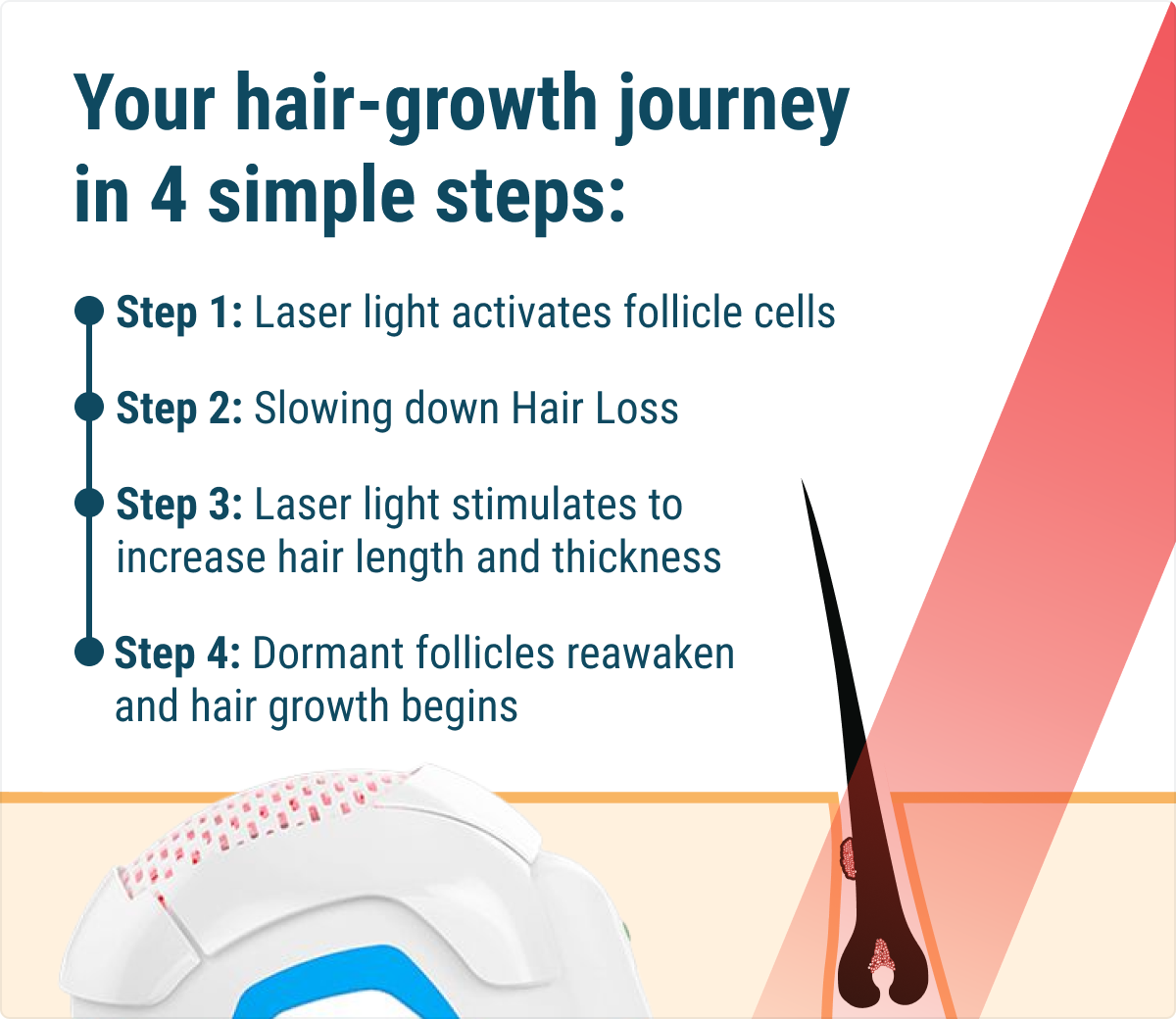 Your hair-growth journey in 4 simple steps:

Step 1: Laser light activates follicle cells

Step 2: Slowing down Hair Loss

Step 3: Laser light stimulates to increase hair length and thickness

Step 4: Dormant follicles reawaken and hair growth begins